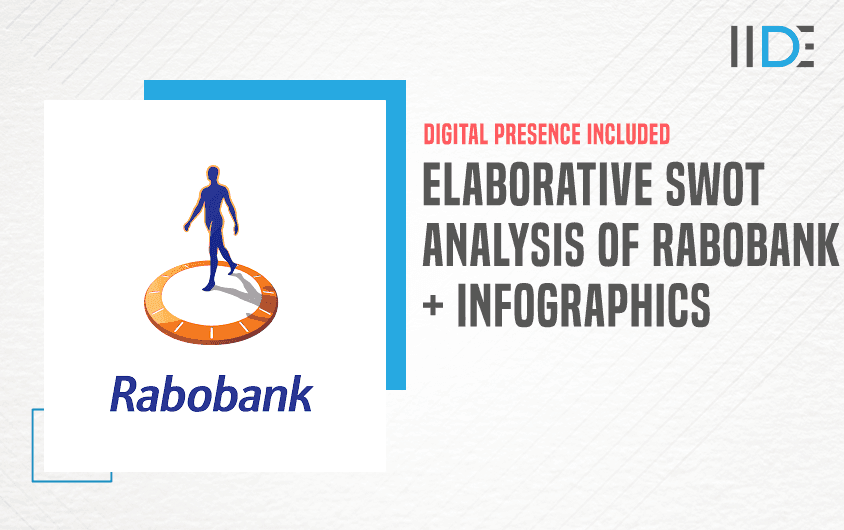 IIDE

Rabobank

DIGITAL PRESENCE INCLUDED

ELABORATIVE SWOT ANALYSIS OF RABOBANK + INFOGRAPHICS